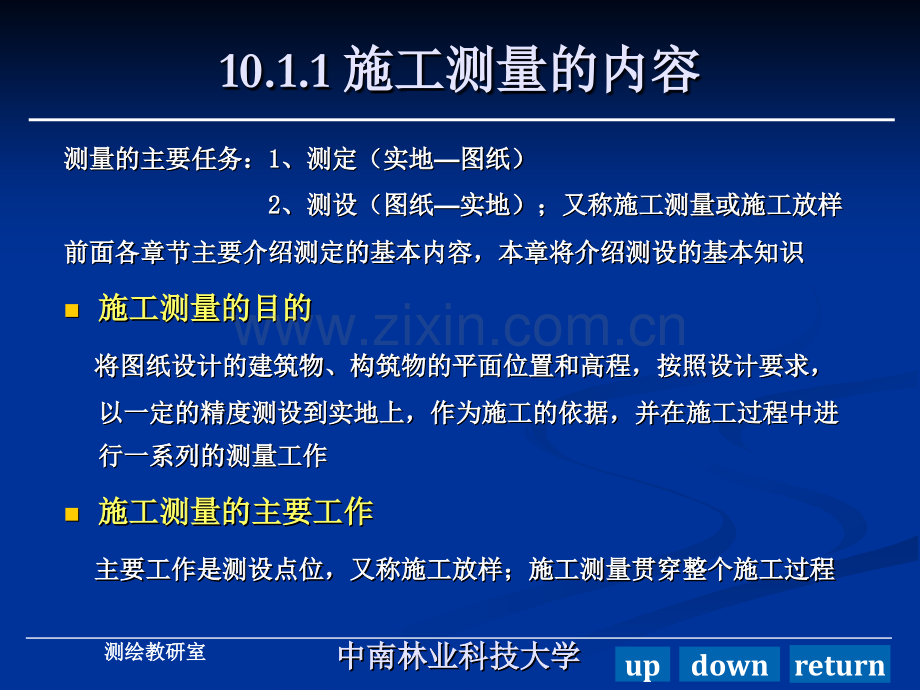 10.1.1 施工测量的内容

测量的主要任务：1、测定（实地—图纸）

2、测设（图纸—实地）；又称施工测量或施工放样

前面各章节主要介绍测定的基本内容，本章将介绍测设的基本知识

施工测量的目的

www.zixin.com.cn

将图纸设计的建筑物、构筑物的平面位置和高程，按照设计要求，以一定的精度测设到实地上，作为施工的依据，并在施工过程中进行一系列的测量工作

施工测量的主要工作

主要工作是测设点位，又称施工放样；施工测量贯穿整个施工过程

测绘教研室

中南林业科技大学

up

down

return